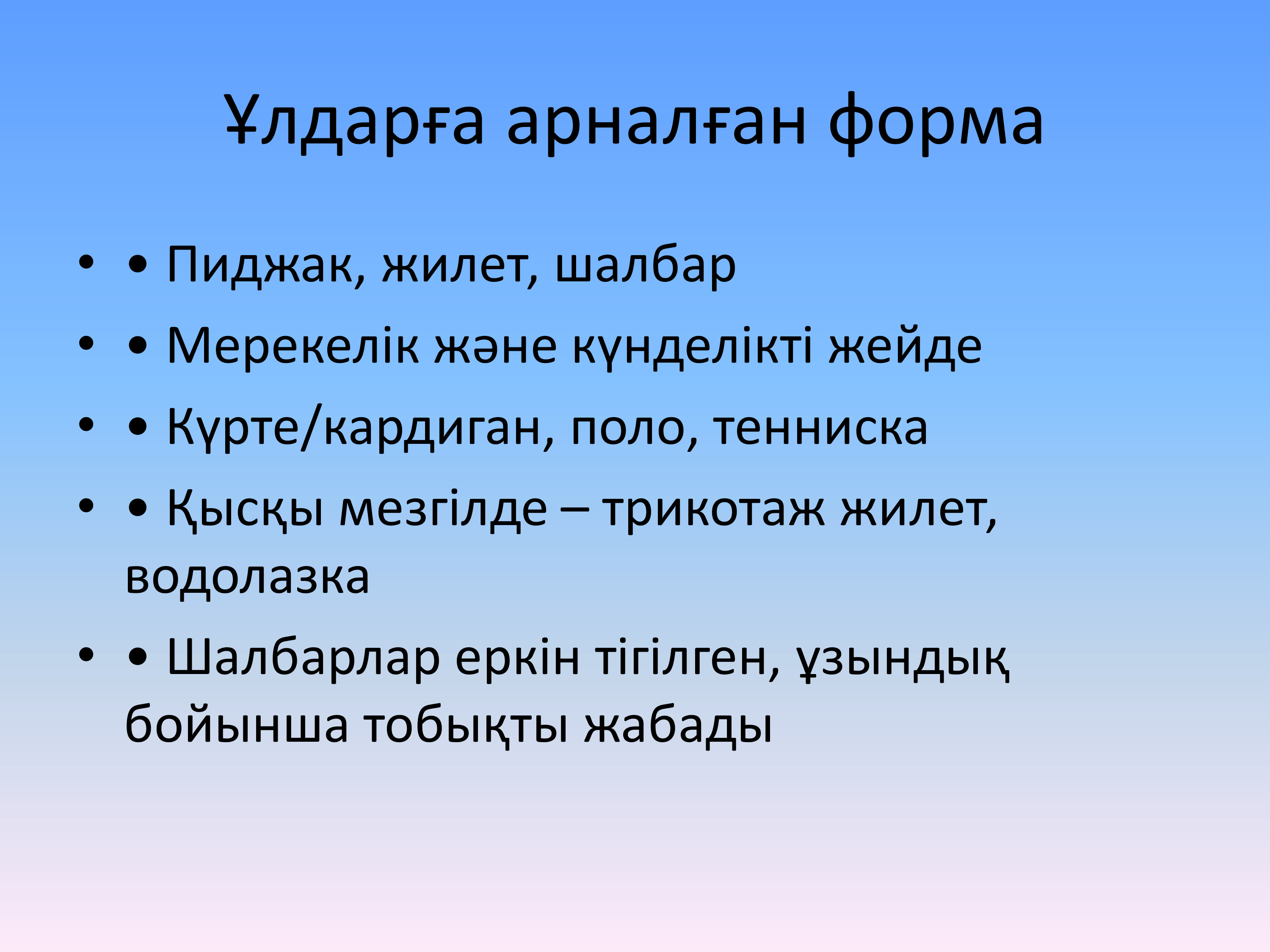 Ұлдарға арналған форма

• • Пиджак, жилет, шалбар
• • Мерекелік және күнделікті жейде
• • Күрте/кардиган, поло, тенниска
• • Қысқы мезгілде – трикотаж жилет, водолазка
• • Шалбарлар еркін тігілген, ұзындық бойынша тобықты жабады